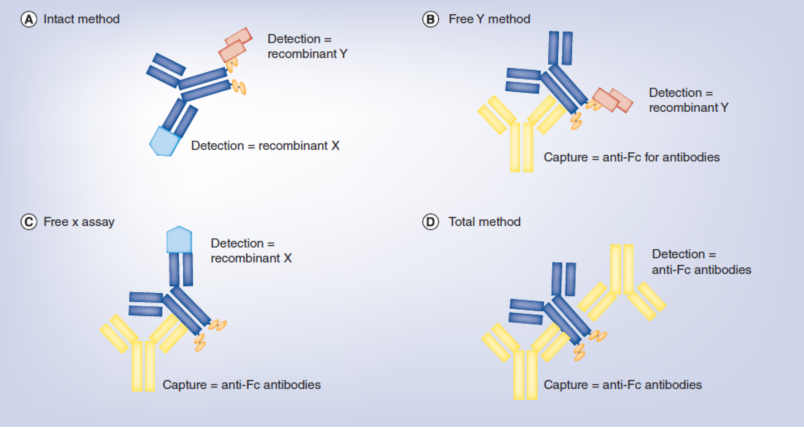 A Intact method

Detection = recombinant Y

Detection = recombinant X

B Free Y method

Detection = recombinant Y

Capture = anti-Fc for antibodies

C Free x assay

Detection = recombinant X

Capture = anti-Fc antibodies

D Total method

Detection = anti-Fc antibodies

Capture = anti-Fc antibodies